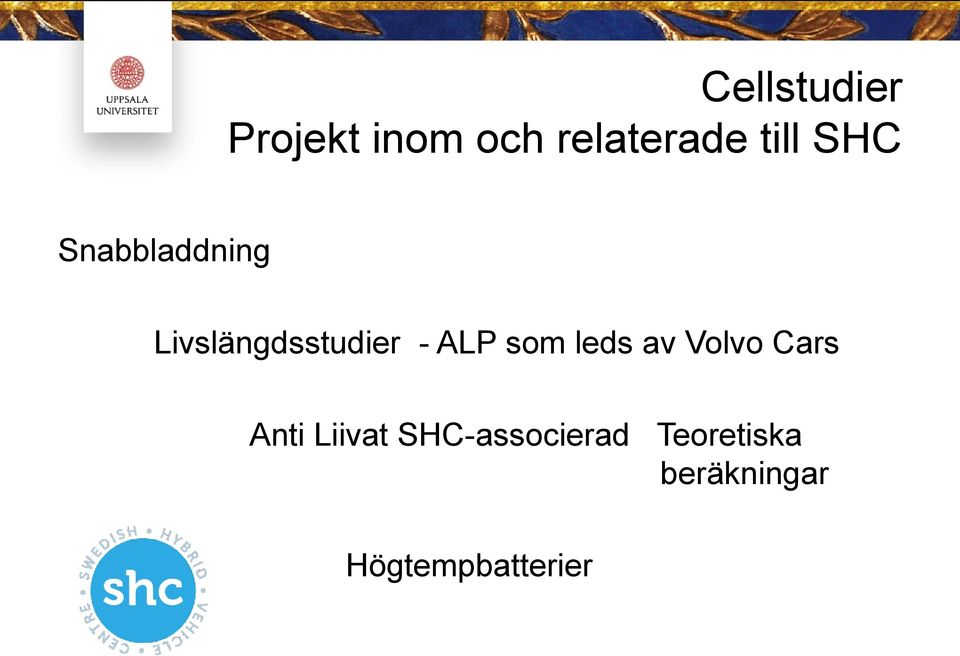 UPPSALA UNIVERSITET

Cellstudier
Projekt inom och relaterade till SHC

Snabbladdning

Livslängdsstudier - ALP som leds av Volvo Cars

Anti Liivat SHC-associerad Teoretiska beräkningar

Högtempbatterier

SWEDISH HYBRID VEHICLE CENTRE
shc